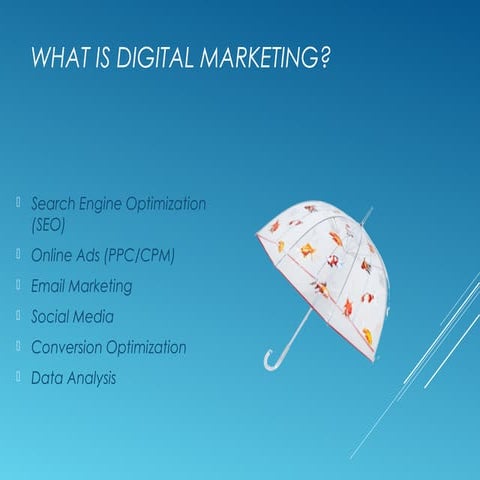 WHAT IS DIGITAL MARKETING?

Search Engine Optimization (SEO)
Online Ads (PPC/CPM)
Email Marketing
Social Media
Conversion Optimization
Data Analysis